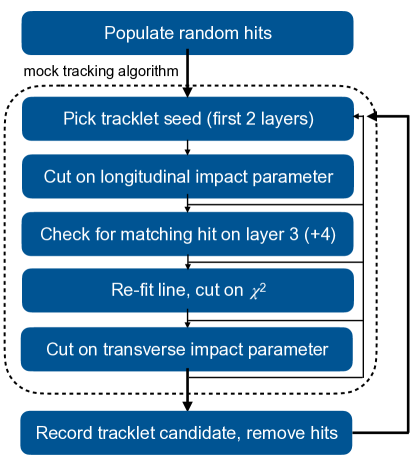 Populate random hits

mock tracking algorithm

Pick tracklet seed (first 2 layers)

Cut on longitudinal impact parameter

Check for matching hit on layer 3 (+4)

Re-fit line, cut on $\chi^2$

Cut on transverse impact parameter

Record tracklet candidate, remove hits